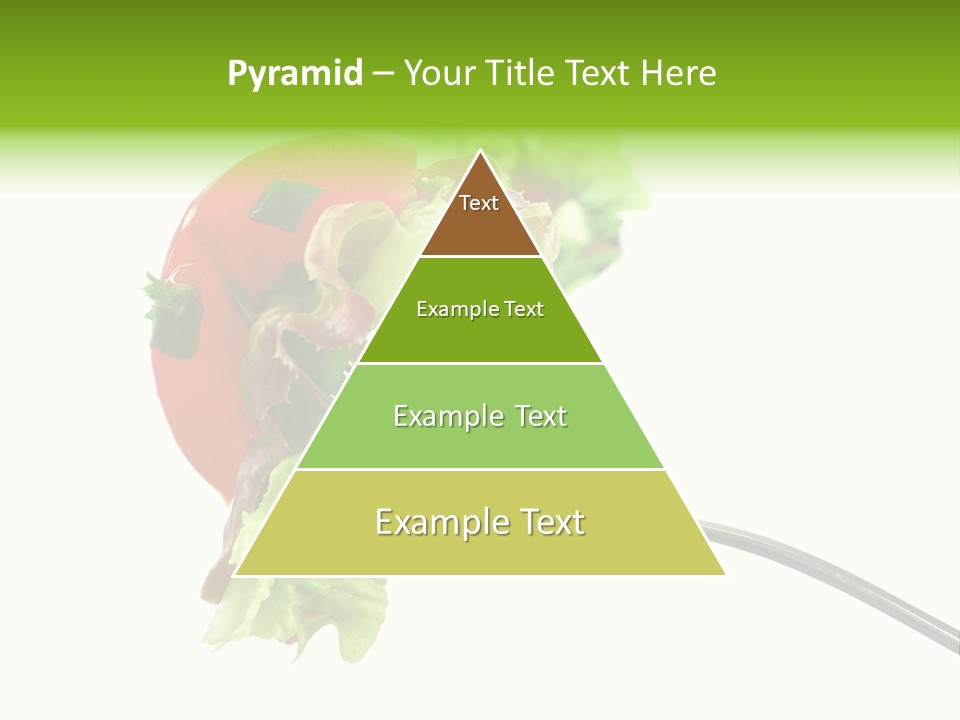 Pyramid – Your Title Text Here

Text

Example Text

Example Text

Example Text